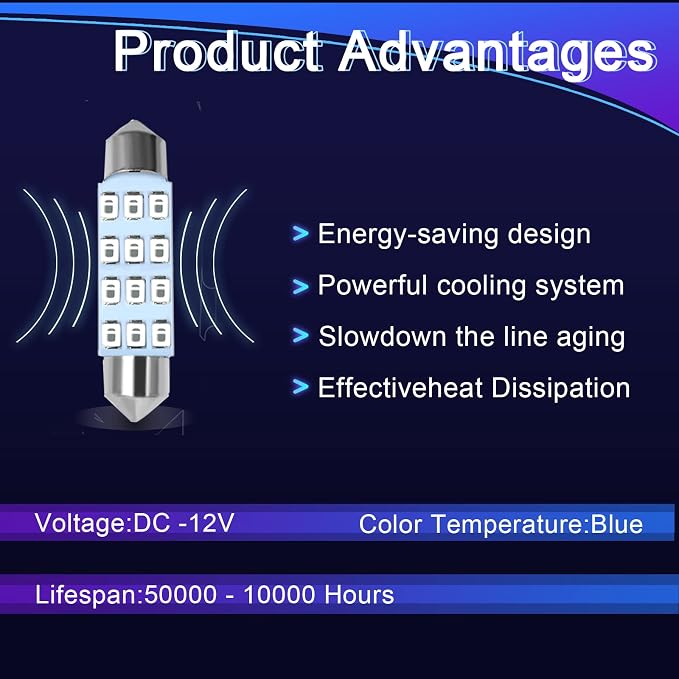 Product Advantages

> Energy-saving design

> Powerful cooling system

> Slowdown the line aging

> Effectiveheat Dissipation

Voltage:DC -12V

Color Temperature:Blue

Lifespan:50000 - 10000 Hours